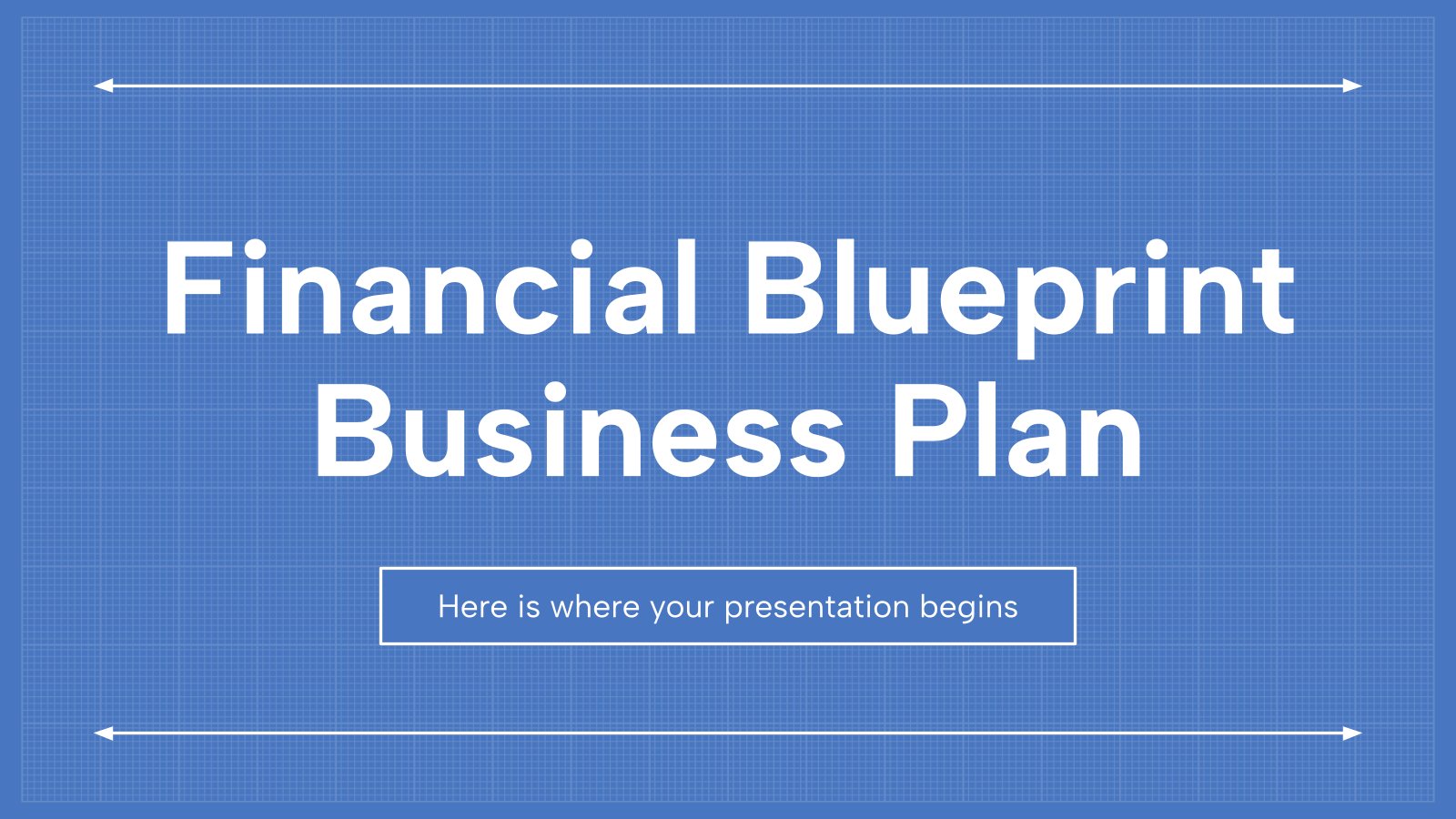 Financial Blueprint Business Plan

Here is where your presentation begins